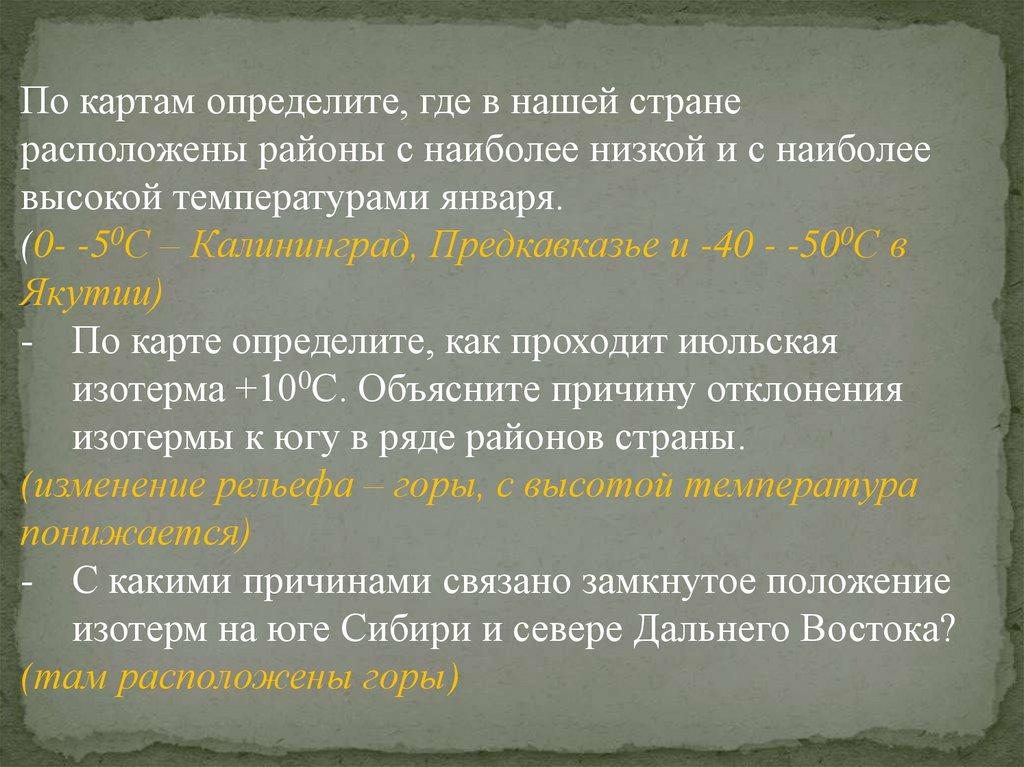 По картам определите, где в нашей стране расположены районы с наиболее низкой и с наиболее высокой температурами января.
(0- -5$^0$С – Калининград, Предкавказье и -40 - -50$^0$С в Якутии)
- По карте определите, как проходит июльская изотерма +10$^0$С. Объясните причину отклонения изотермы к югу в ряде районов страны.
(изменение рельефа – горы, с высотой температура понижается)
- С какими причинами связано замкнутое положение изотерм на юге Сибири и севере Дальнего Востока?
(там расположены горы)